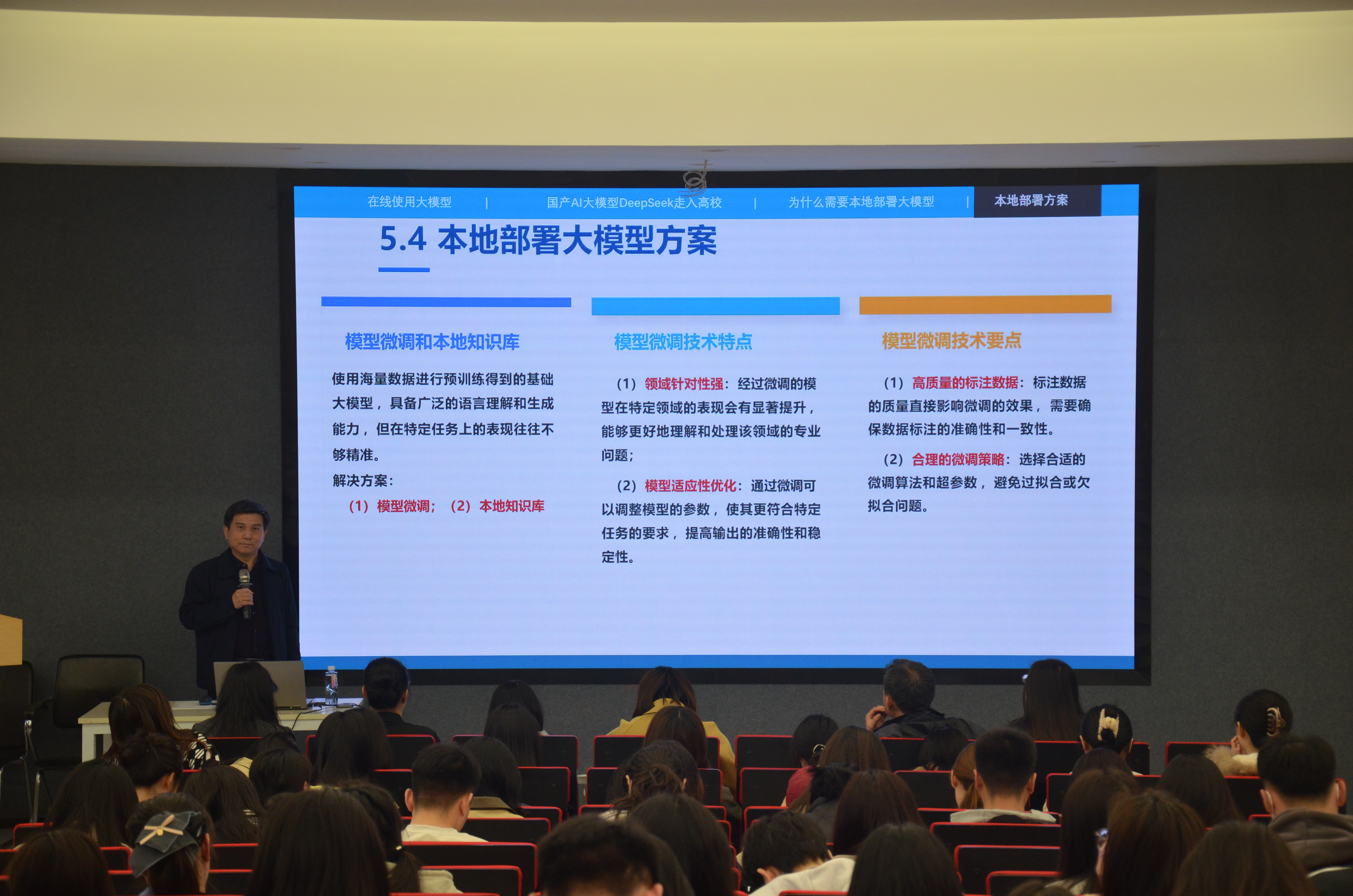 在线使用大模型 | 国产AI大模型DeepSeek走入高校 | 为什么需要本地部署大模型 | 本地部署方案

5.4 本地部署大模型方案

模型微调和本地知识库

使用海量数据进行预训练得到的基础大模型，具备广泛的语言理解和生成能力，但在特定任务上的表现往往不够精准。

解决方案：

（1）模型微调；（2）本地知识库

模型微调技术特点

（1）领域针对性强：经过微调的模型在特定领域的表现会有显著提升，能够更好地理解和处理该领域的专业问题；

（2）模型适应性优化：通过微调可以调整模型的参数，使其更符合特定任务的要求，提高输出的准确性和稳定性。

模型微调技术要点

（1）高质量的标注数据：标注数据的质量直接影响微调的效果，需要确保数据标注的准确性和一致性。

（2）合理的微调策略：选择合适的微调算法和超参数，避免过拟合或欠拟合问题。